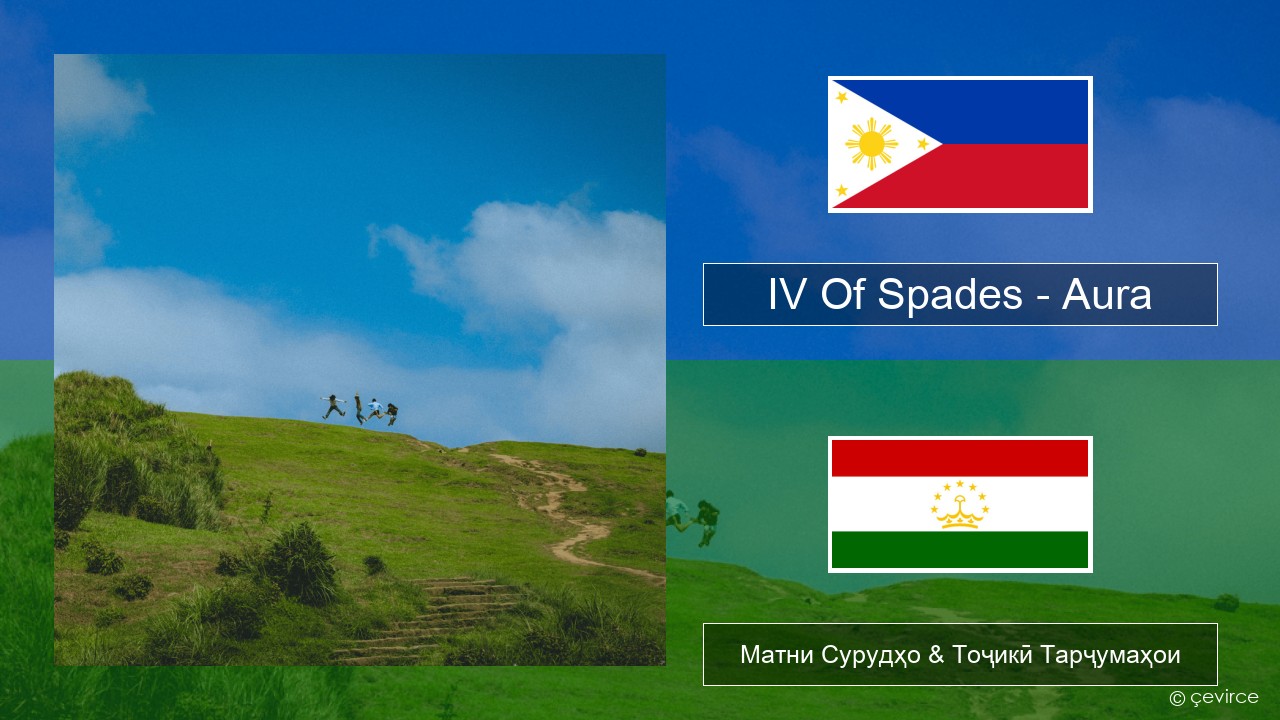 IV Of Spades - Aura

Матни Сурудҳо & Тоҷикӣ Тарҷумаҳои

© çevirce